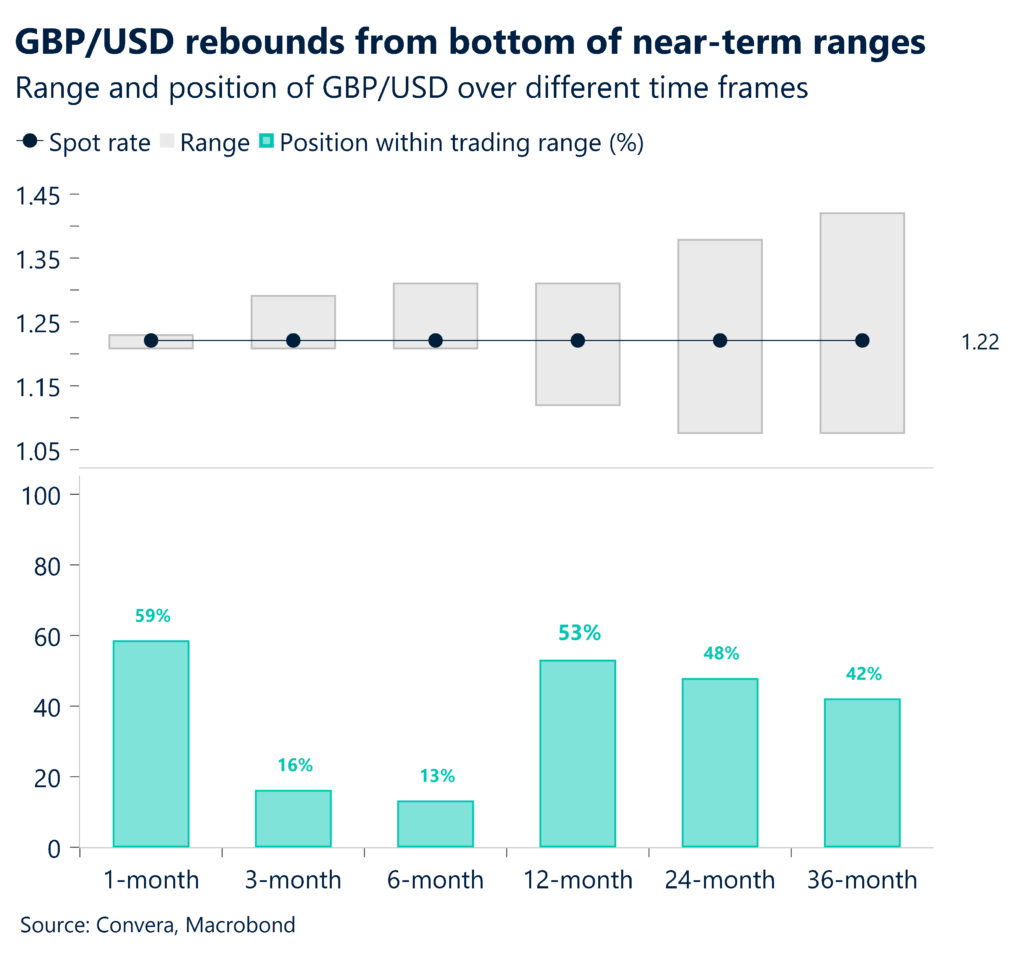 GBP/USD rebounds from bottom of near-term ranges
Range and position of GBP/USD over different time frames

Spot rate Range Position within trading range (%)

1.45
1.35
1.25
1.15
1.05

1.22

100
80
60
40
20
0

59%
16%
13%
53%
48%
42%

1-month
3-month
6-month
12-month
24-month
36-month

Source: Convera, Macrobond